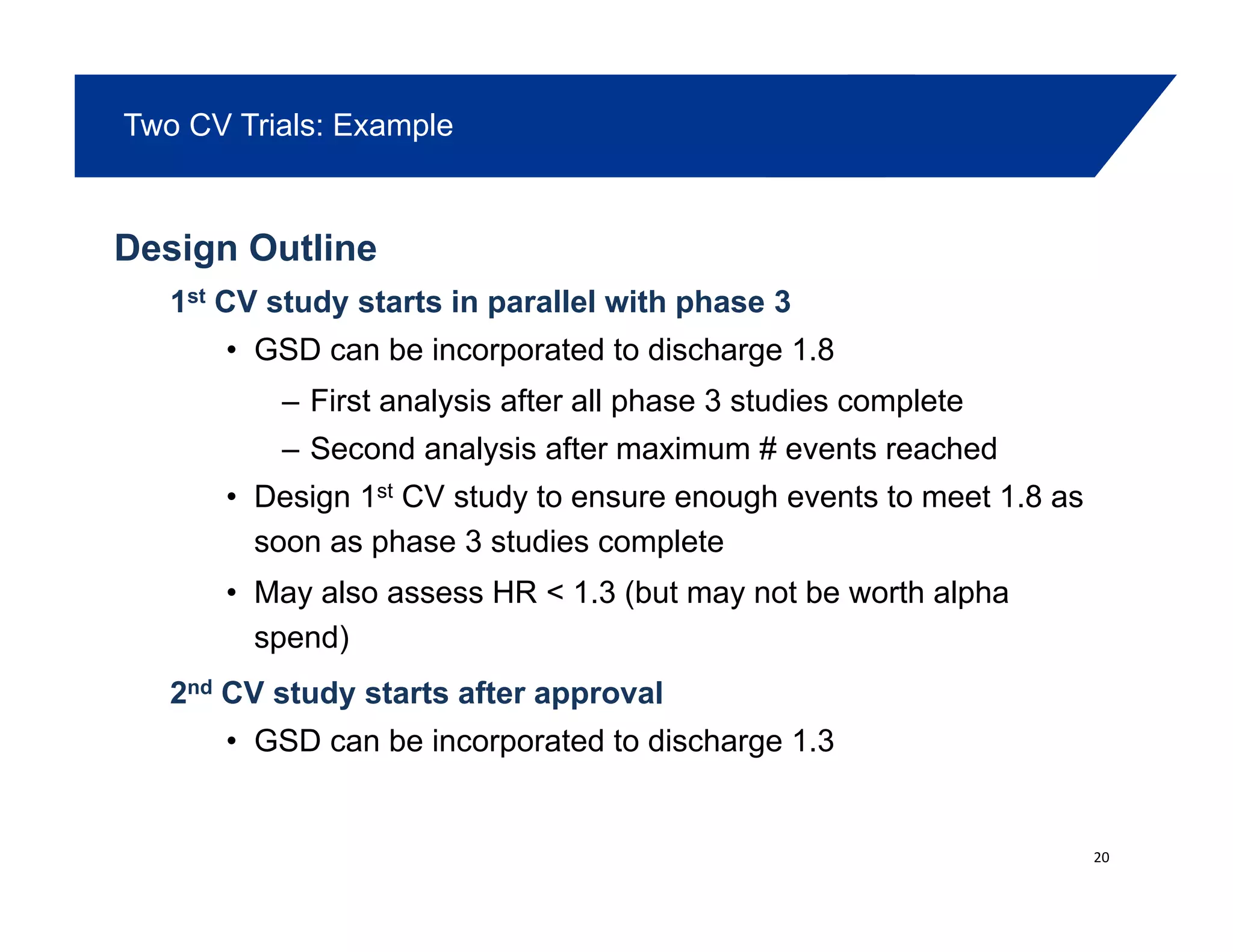 Two CV Trials: Example

Design Outline

1st CV study starts in parallel with phase 3

• GSD can be incorporated to discharge 1.8

– First analysis after all phase 3 studies complete

– Second analysis after maximum # events reached

• Design 1st CV study to ensure enough events to meet 1.8 as soon as phase 3 studies complete

• May also assess HR < 1.3 (but may not be worth alpha spend)

2nd CV study starts after approval

• GSD can be incorporated to discharge 1.3

20